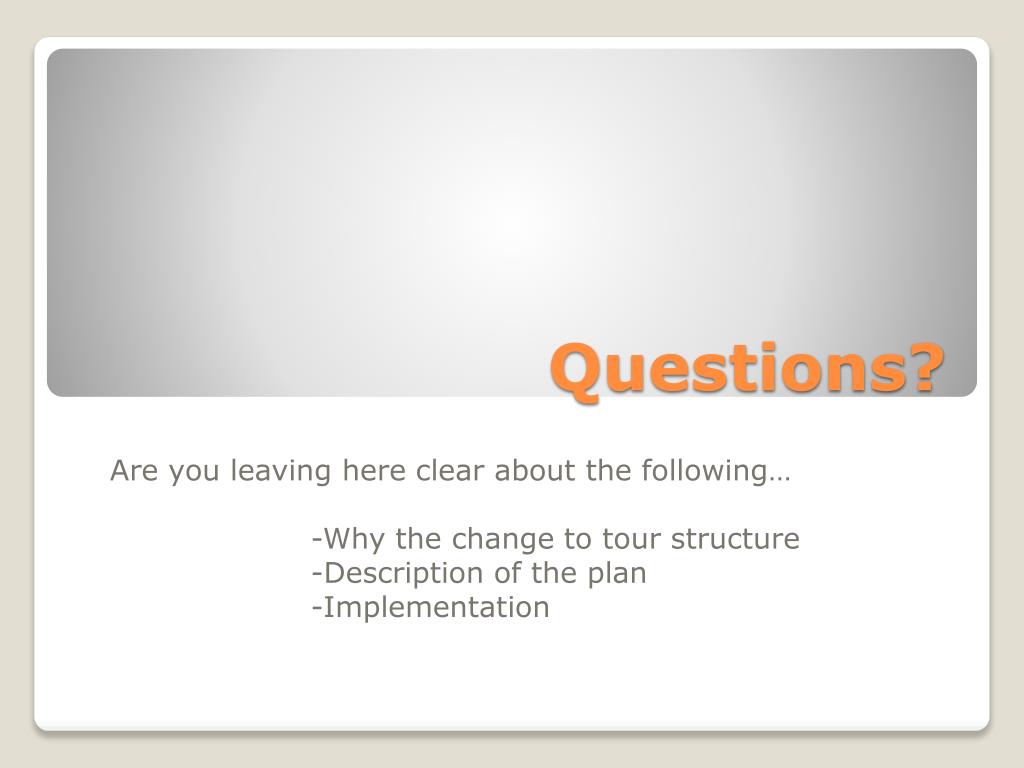 Questions?

Are you leaving here clear about the following…

-Why the change to tour structure
-Description of the plan
-Implementation